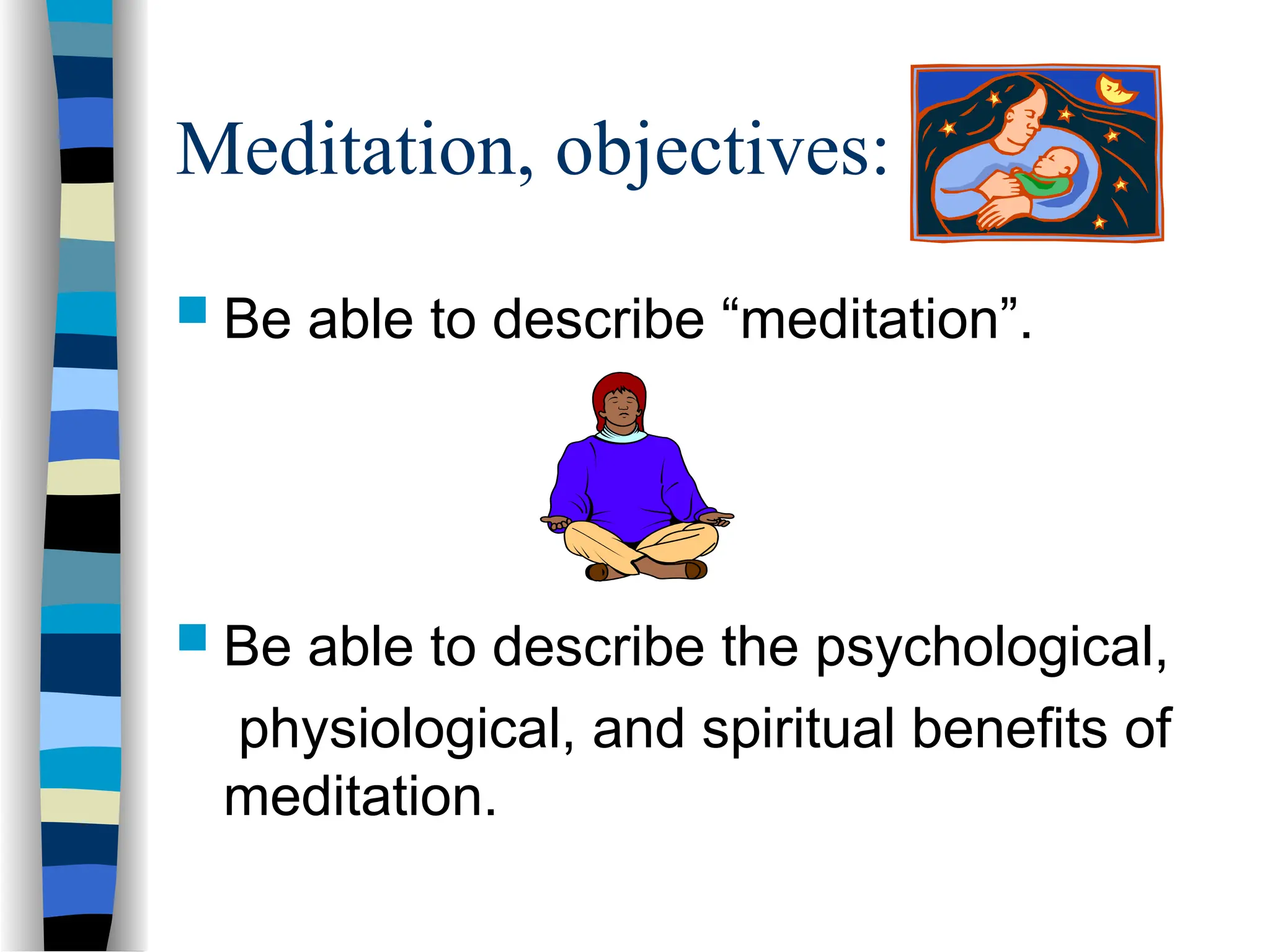 Meditation, objectives:

Be able to describe “meditation”.

Be able to describe the psychological, physiological, and spiritual benefits of meditation.